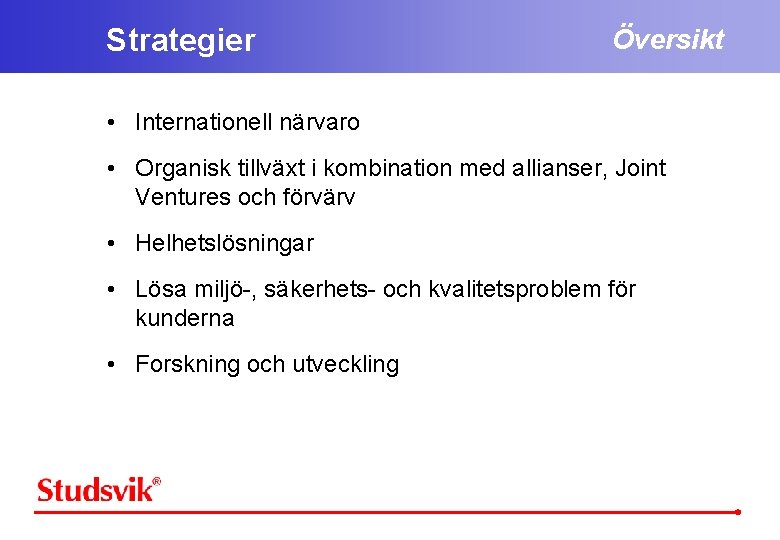 Strategier

Översikt

• Internationell närvaro

• Organisk tillväxt i kombination med allianser, Joint Ventures och förvärv

• Helhetslösningar

• Lösa miljö-, säkerhets- och kvalitetsproblem för kunderna

• Forskning och utveckling

Studsvik®